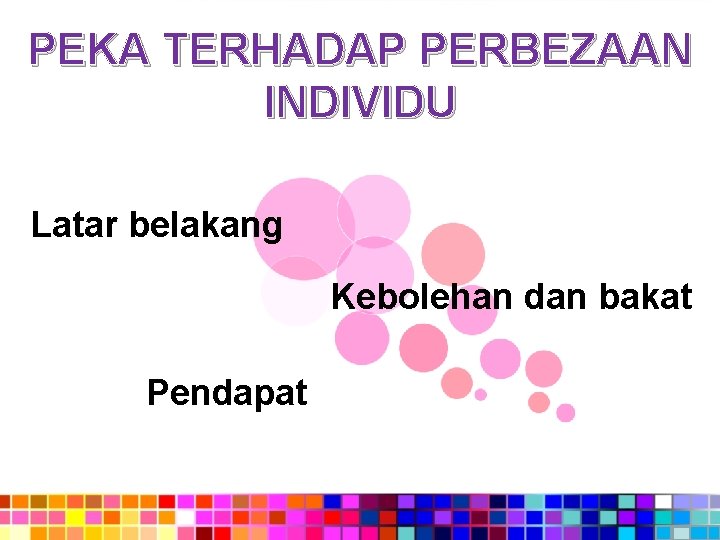 PEKA TERHADAP PERBEZAAN INDIVIDU

Latar belakang

Kebolehan dan bakat

Pendapat